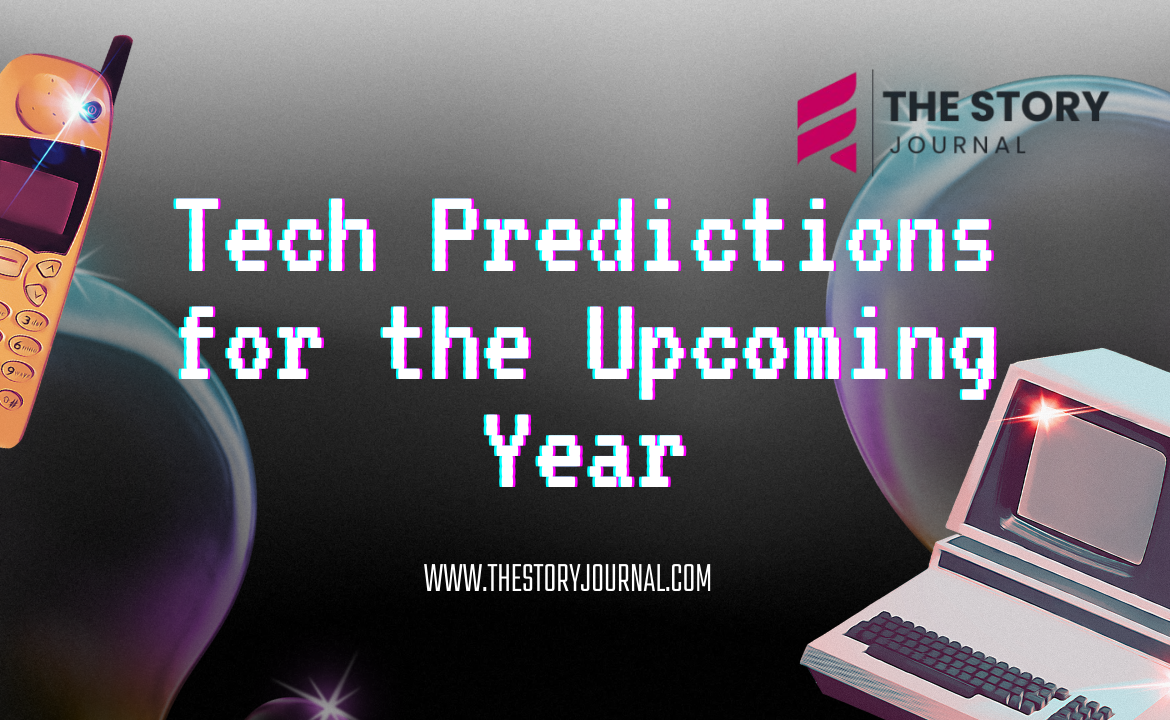 THE STORY
JOURNAL

Tech Predictions for the Upcoming Year

WWW.THESTORYJOURNAL.COM